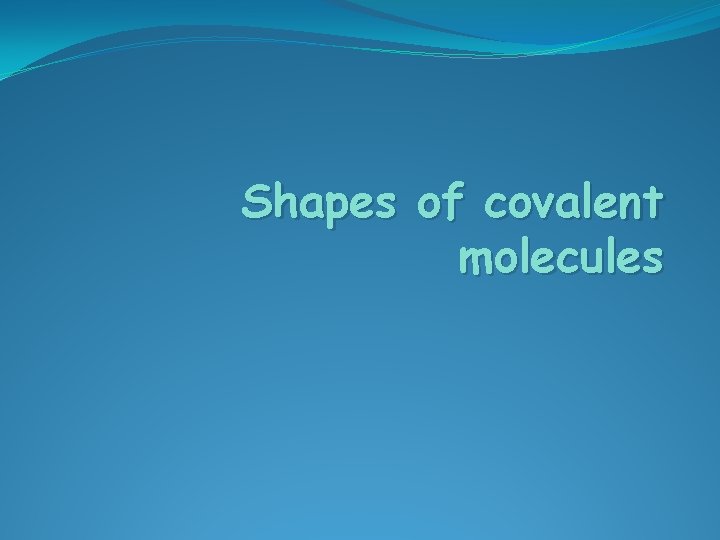 Shapes of covalent molecules